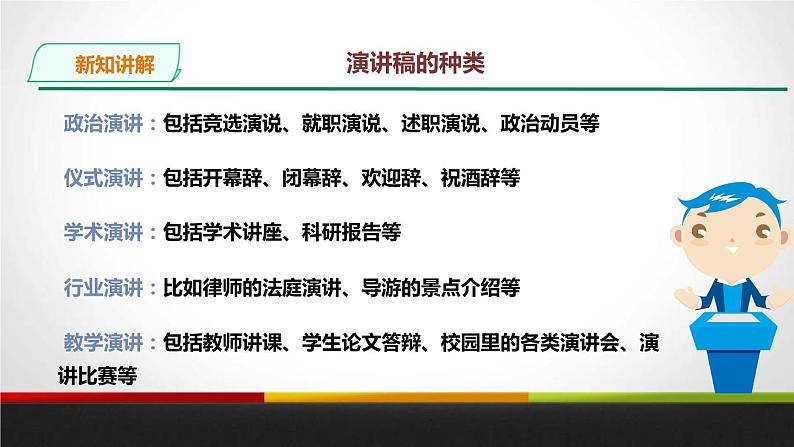 新知讲解

演讲稿的种类

政治演讲：包括竞选演说、就职演说、述职演说、政治动员等

仪式演讲：包括开幕辞、闭幕辞、欢迎辞、祝酒辞等

学术演讲：包括学术讲座、科研报告等

行业演讲：比如律师的法庭演讲、导游的景点介绍等

教学演讲：包括教师讲课、学生论文答辩、校园里的各类演讲会、演讲比赛等